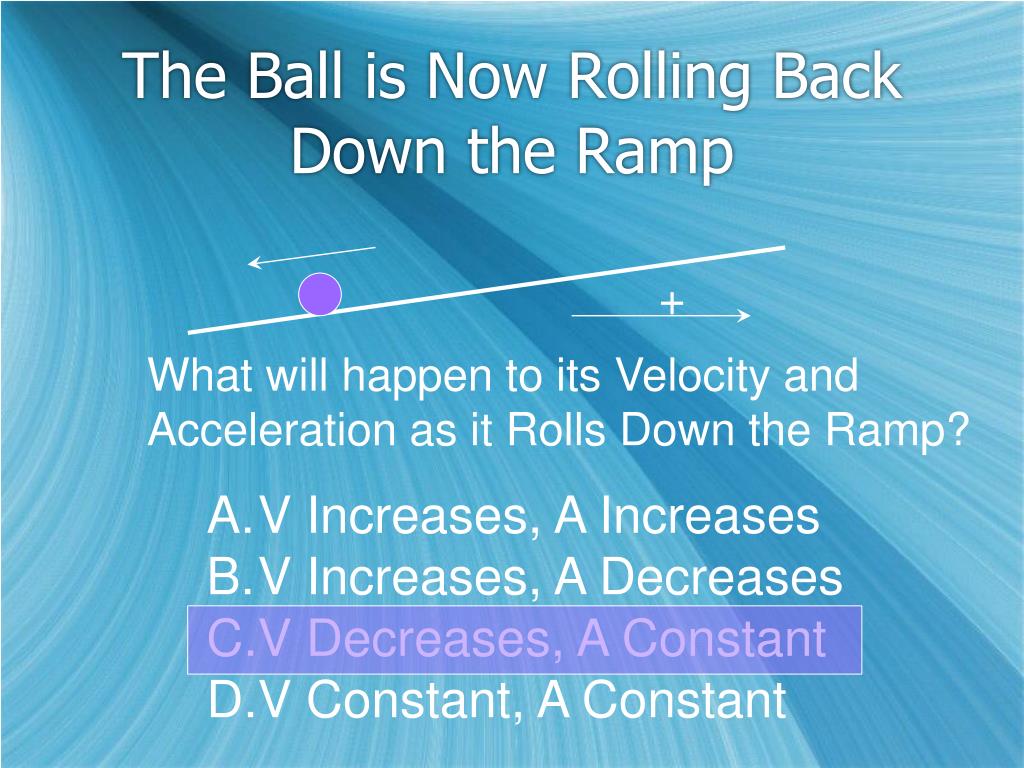 The Ball is Now Rolling Back Down the Ramp

+

What will happen to its Velocity and Acceleration as it Rolls Down the Ramp?

A. V Increases, A Increases
B. V Increases, A Decreases
C. V Decreases, A Constant
D. V Constant, A Constant